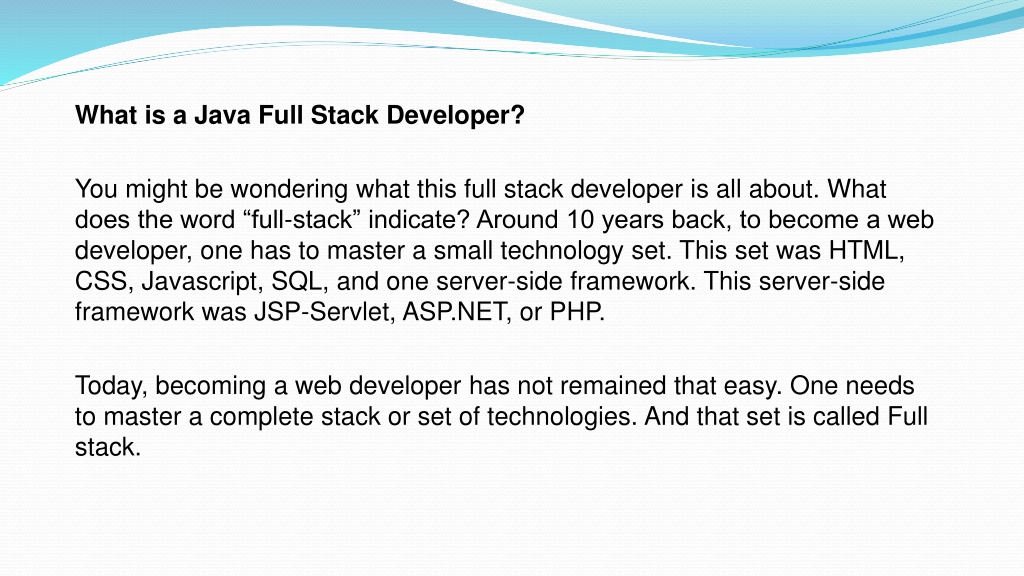 What is a Java Full Stack Developer?

You might be wondering what this full stack developer is all about. What does the word “full-stack” indicate? Around 10 years back, to become a web developer, one has to master a small technology set. This set was HTML, CSS, Javascript, SQL, and one server-side framework. This server-side framework was JSP-Servlet, ASP.NET, or PHP.

Today, becoming a web developer has not remained that easy. One needs to master a complete stack or set of technologies. And that set is called Full stack.